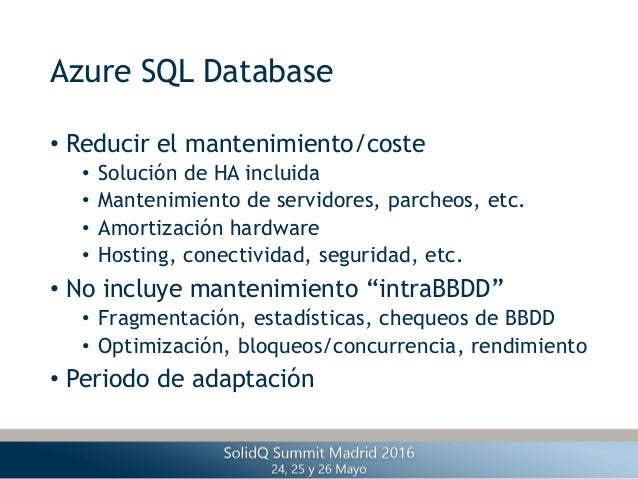 Azure SQL Database

• Reducir el mantenimiento/coste
  • Solución de HA incluida
  • Mantenimiento de servidores, parcheos, etc.
  • Amortización hardware
  • Hosting, conectividad, seguridad, etc.
• No incluye mantenimiento “intraBBDD”
  • Fragmentación, estadísticas, chequeos de BBDD
  • Optimización, bloqueos/concurrencia, rendimiento
• Periodo de adaptación

SolidQ Summit Madrid 2016
24, 25 y 26 Mayo